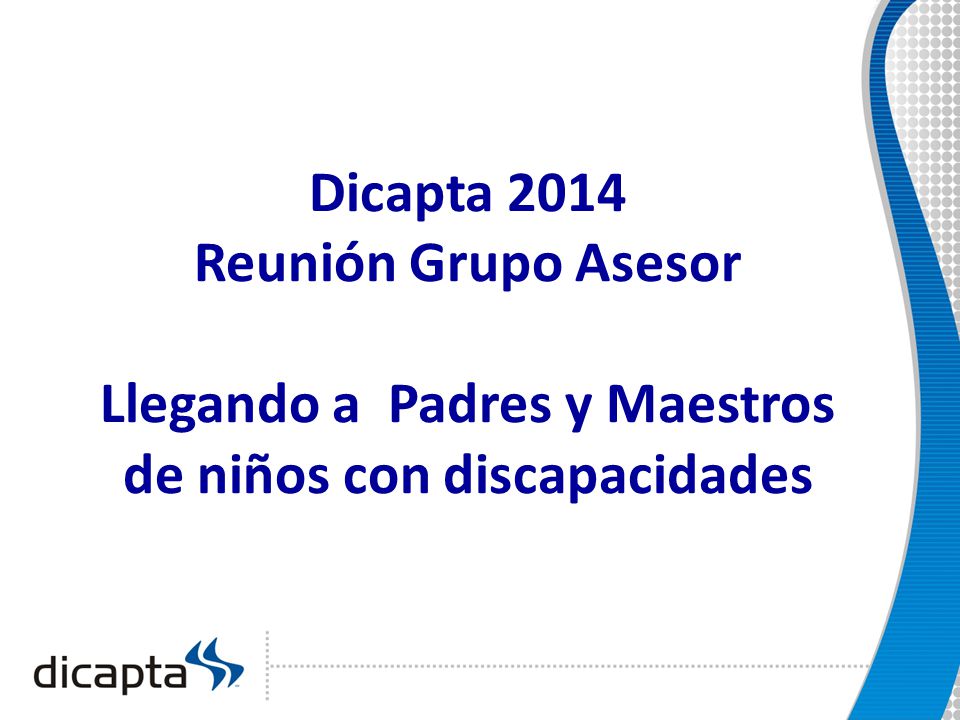 Dicapta 2014
Reunión Grupo Asesor

Llegando a Padres y Maestros de niños con discapacidades

dicapta